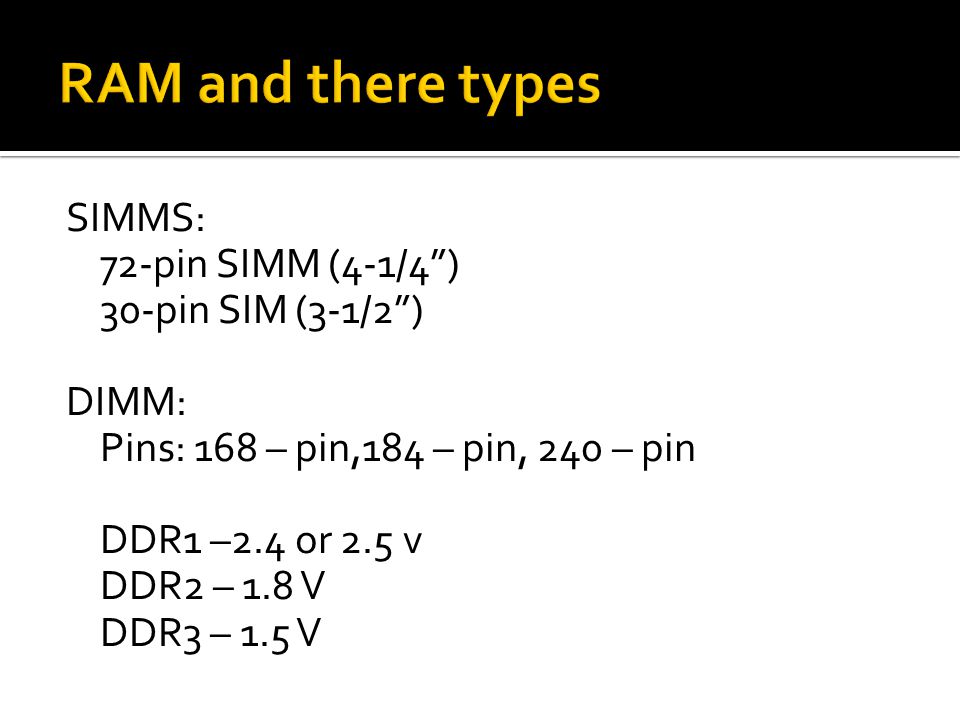 RAM and there types

SIMMS:
72-pin SIMM (4-1/4”)
30-pin SIM (3-1/2”)

DIMM:
Pins: 168 – pin,184 – pin, 240 – pin

DDR1 –2.4 or 2.5 v
DDR2 – 1.8 V
DDR3 – 1.5 V